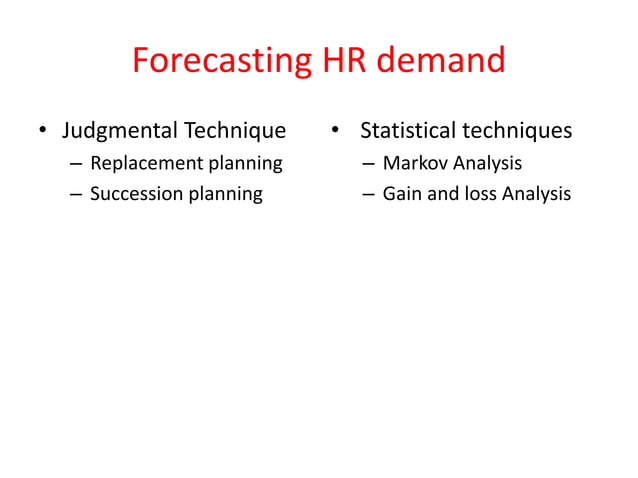 Forecasting HR demand

• Judgmental Technique
– Replacement planning
– Succession planning

• Statistical techniques
– Markov Analysis
– Gain and loss Analysis